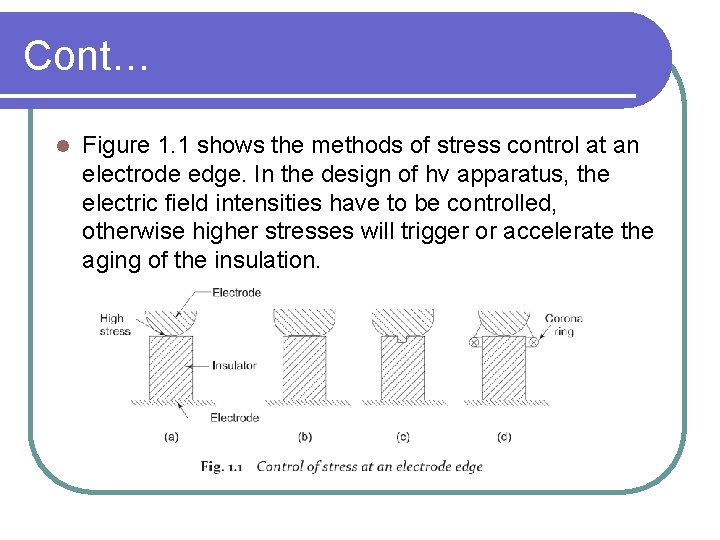 Cont…

Figure 1.1 shows the methods of stress control at an electrode edge. In the design of hv apparatus, the electric field intensities have to be controlled, otherwise higher stresses will trigger or accelerate the aging of the insulation.

Electrode
High stress
Insulator
Electrode
Corona ring
(a)
(b)
(c)
(c)

Fig. 1.1 Control of stress at an electrode edge